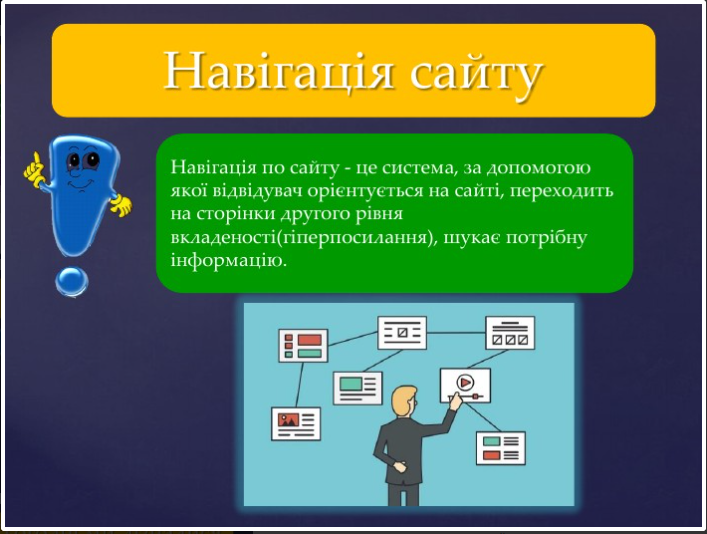 Навігація сайту

Навігація по сайту - це система, за допомогою якої відвідувач орієнтується на сайті, переходить на сторінки другого рівня вкладеності(гіперпосилання), шукає потрібну інформацію.